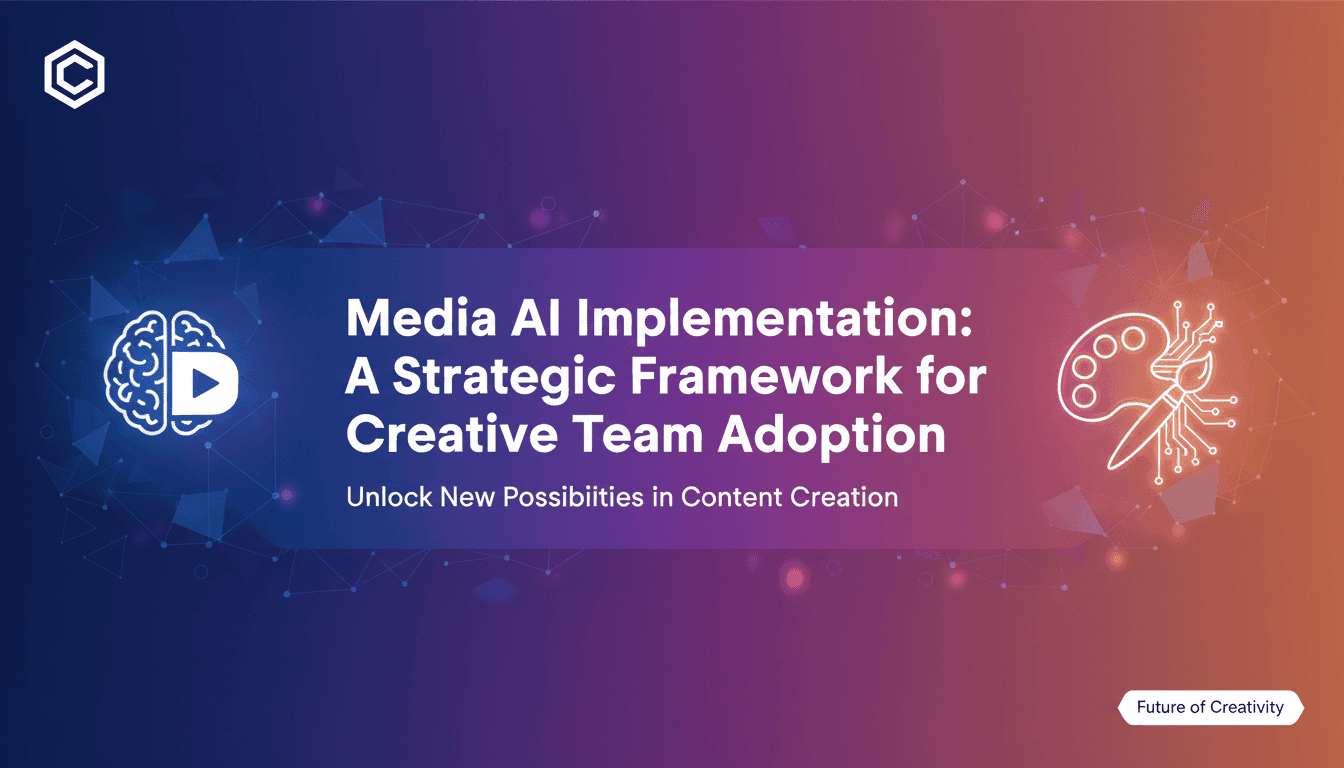 Media AI Implementation: A Strategic Framework for Creative Team Adoption

Unlock New Possibiities in Content Creation

Future of Creativity